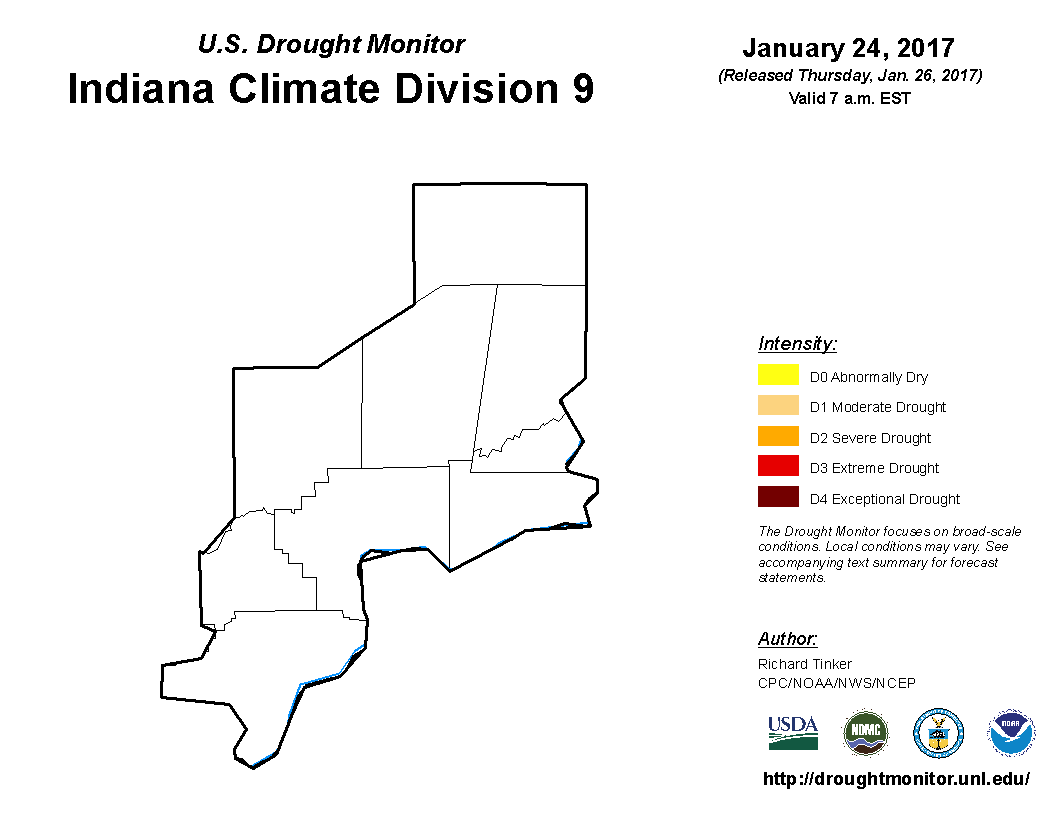 U.S. Drought Monitor
Indiana Climate Division 9

January 24, 2017
(Released Thursday, Jan. 26, 2017)
Valid 7 a.m. EST

Intensity:
D0 Abnormally Dry
D1 Moderate Drought
D2 Severe Drought
D3 Extreme Drought
D4 Exceptional Drought

The Drought Monitor focuses on broad-scale conditions. Local conditions may vary. See accompanying text summary for forecast statements.

Author:
Richard Tinker
CPC/NOAA/NWS/NCEP

USDA
NDMC
NOAA

http://droughtmonitor.unl.edu/